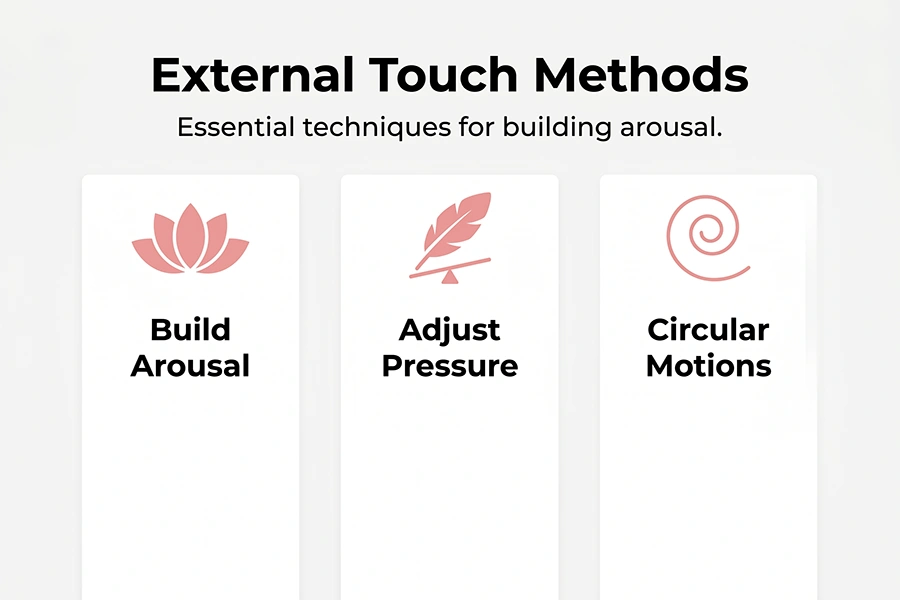 External Touch Methods

Essential techniques for building arousal.

Build Arousal

Adjust Pressure

Circular Motions